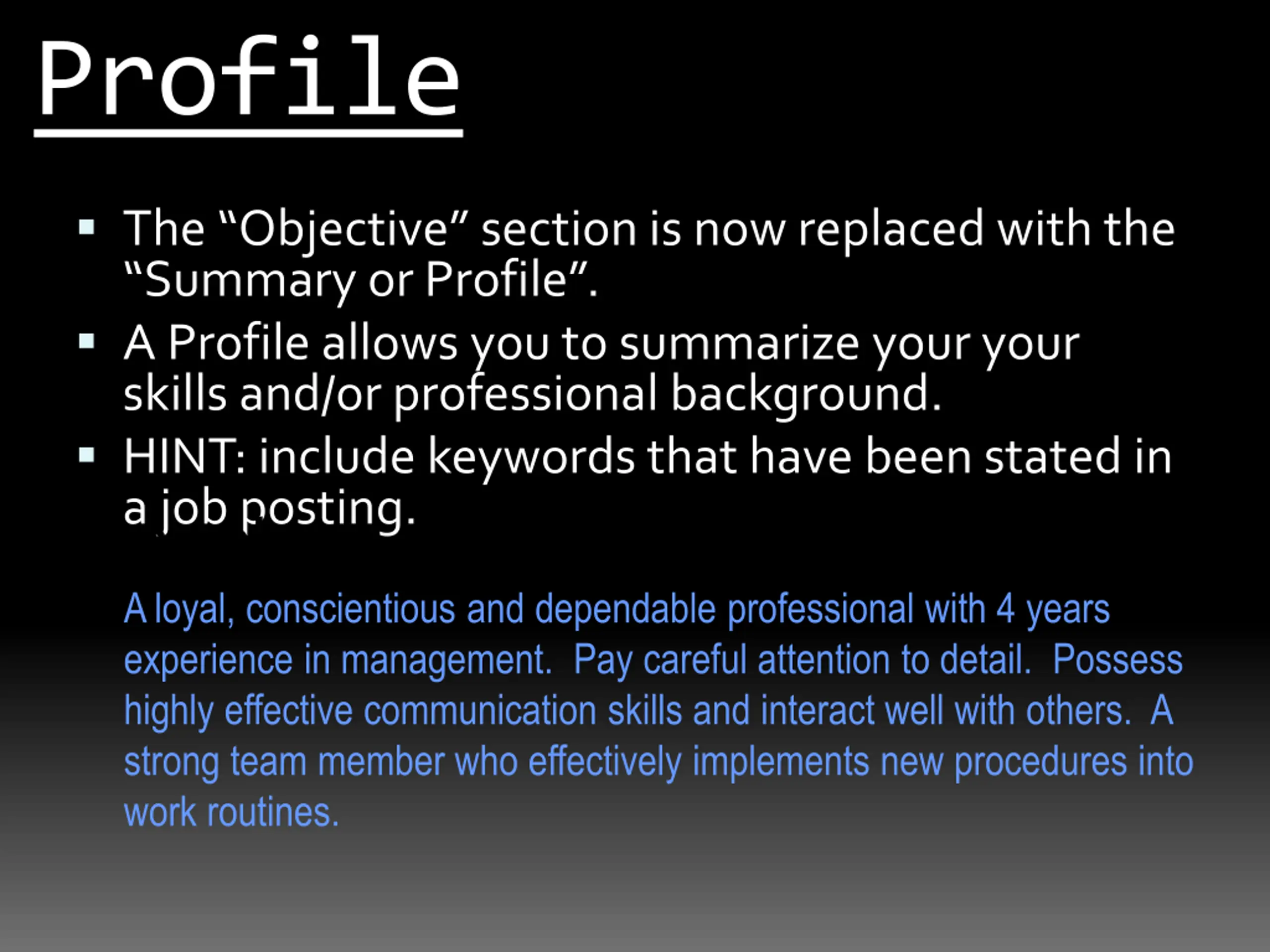 Profile

▪ The “Objective” section is now replaced with the “Summary or Profile”.
▪ A Profile allows you to summarize your your skills and/or professional background.
▪ HINT: include keywords that have been stated in a job posting.

A loyal, conscientious and dependable professional with 4 years experience in management. Pay careful attention to detail. Possess highly effective communication skills and interact well with others. A strong team member who effectively implements new procedures into work routines.